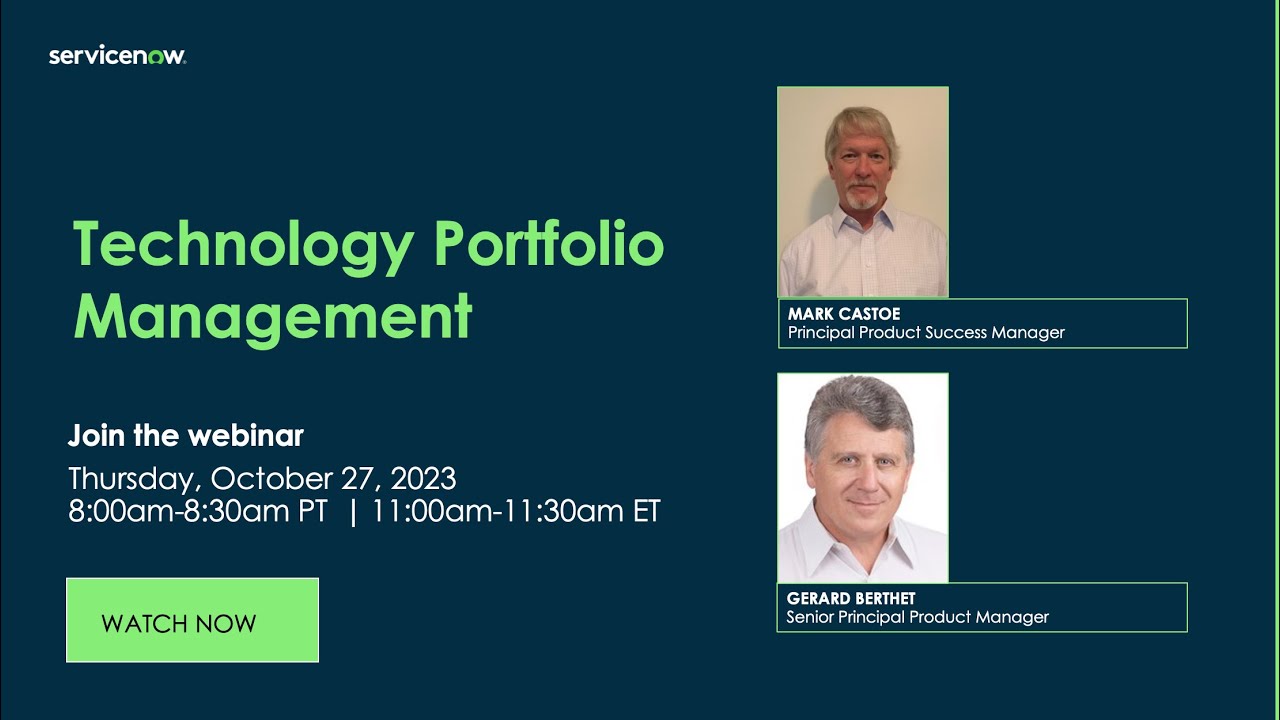 servicenow.

Technology Portfolio Management

Join the webinar

Thursday, October 27, 2023
8:00am-8:30am PT | 11:00am-11:30am ET

WATCH NOW

MARK CASTOE
Principal Product Success Manager

GERARD BERTHET
Senior Principal Product Manager